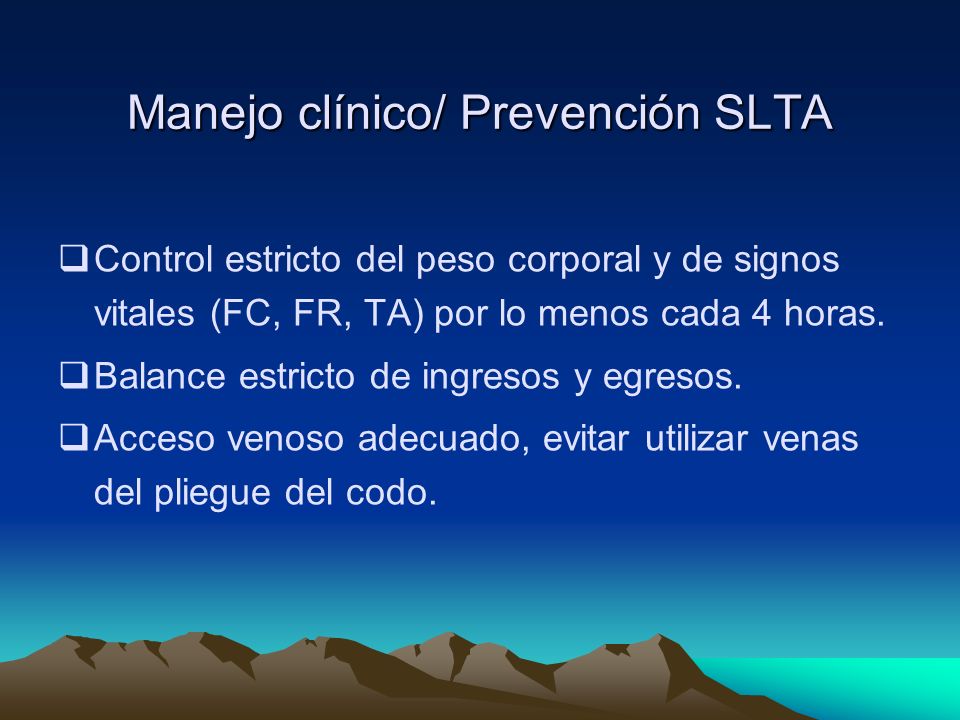 Manejo clínico/ Prevención SLTA

❑ Control estricto del peso corporal y de signos vitales (FC, FR, TA) por lo menos cada 4 horas.

❑ Balance estricto de ingresos y egresos.

❑ Acceso venoso adecuado, evitar utilizar venas del pliegue del codo.